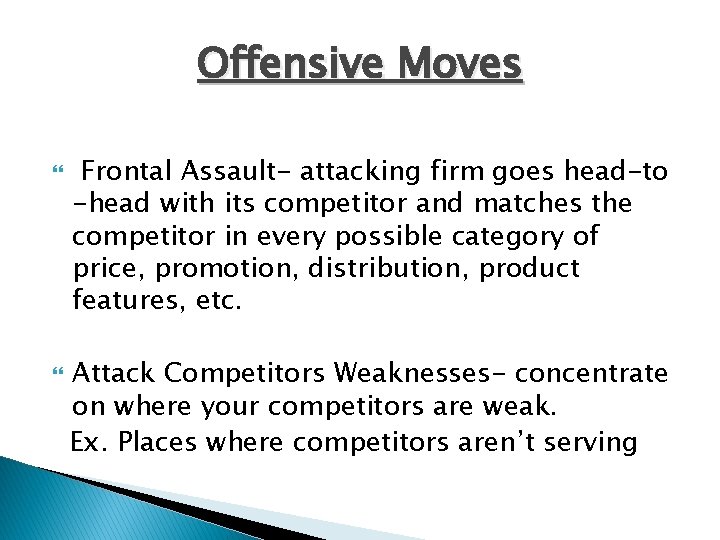 Offensive Moves

Frontal Assault- attacking firm goes head-to-head with its competitor and matches the competitor in every possible category of price, promotion, distribution, product features, etc.

Attack Competitors Weaknesses- concentrate on where your competitors are weak.
Ex. Places where competitors aren't serving